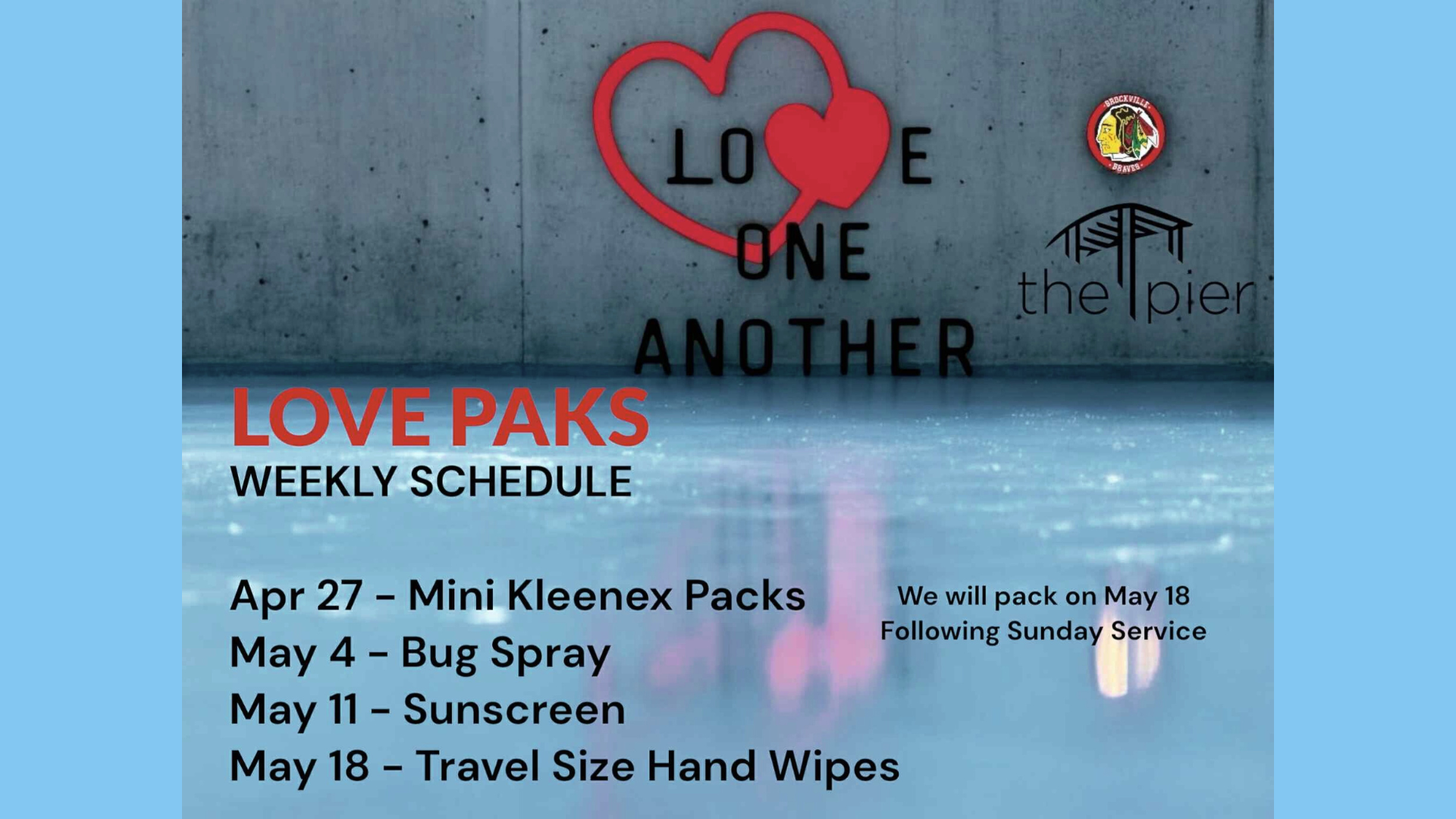 LO E
ONE
ANOTHER

BROCKVILLE
BRAVES

the pier

LOVE PAKS
WEEKLY SCHEDULE

Apr 27 - Mini Kleenex Packs
May 4 - Bug Spray
May 11 - Sunscreen
May 18 - Travel Size Hand Wipes

We will pack on May 18
Following Sunday Service